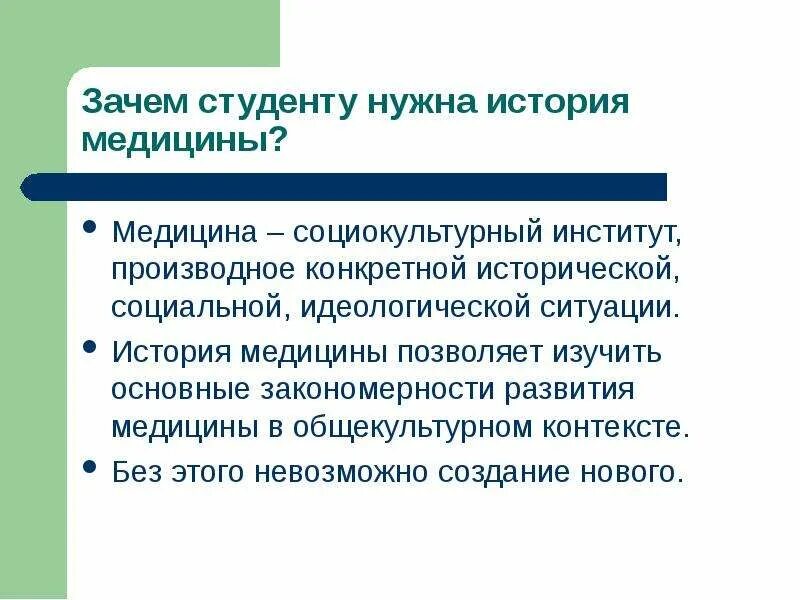 Зачем студенту нужна история медицины?

• Медицина – социокультурный институт, производное конкретной исторической, социальной, идеологической ситуации.
• История медицины позволяет изучить основные закономерности развития медицины в общекультурном контексте.
• Без этого невозможно создание нового.